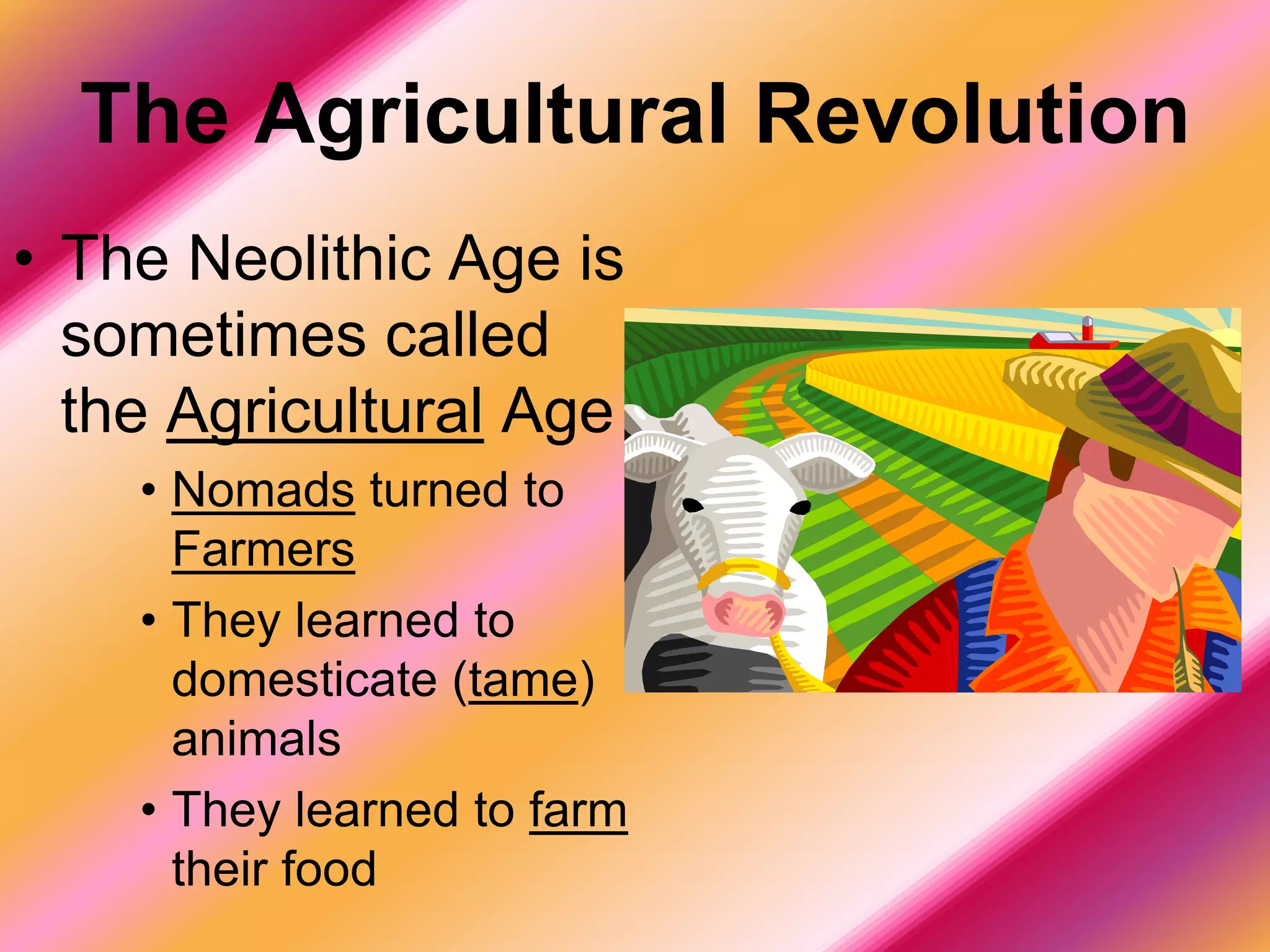 The Agricultural Revolution

• The Neolithic Age is sometimes called the Agricultural Age
  • Nomads turned to Farmers
  • They learned to domesticate (tame) animals
  • They learned to farm their food